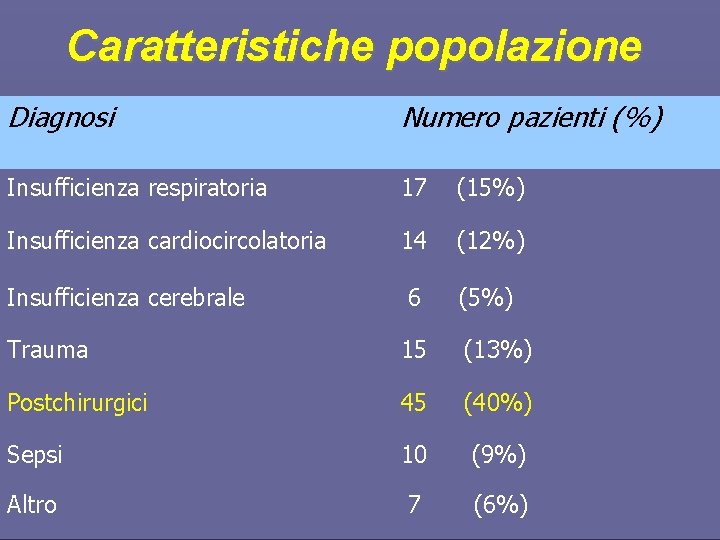 Caratteristiche popolazione

| Diagnosi | Numero pazienti (%) |
|---|---|
| Insufficienza respiratoria | 17 (15%) |
| Insufficienza cardiocircolatoria | 14 (12%) |
| Insufficienza cerebrale | 6 (5%) |
| Trauma | 15 (13%) |
| Postchirurgici | 45 (40%) |
| Sepsi | 10 (9%) |
| Altro | 7 (6%) |